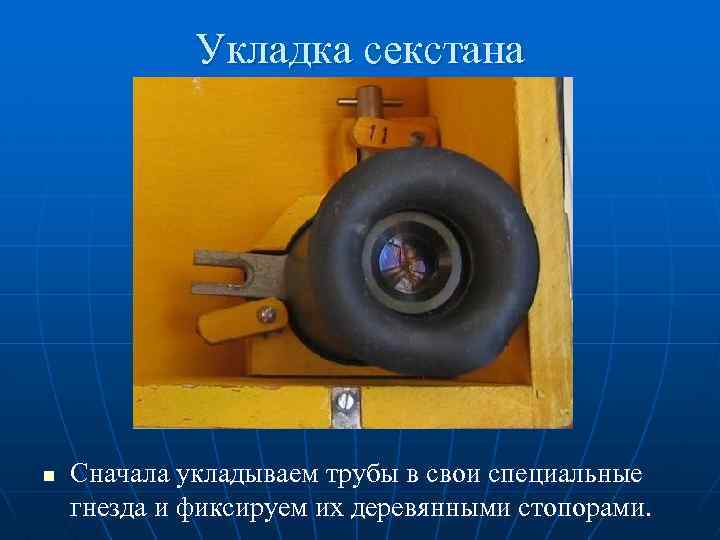 Укладка секстана

11

■ Сначала укладываем трубы в свои специальные гнезда и фиксируем их деревянными стопорами.